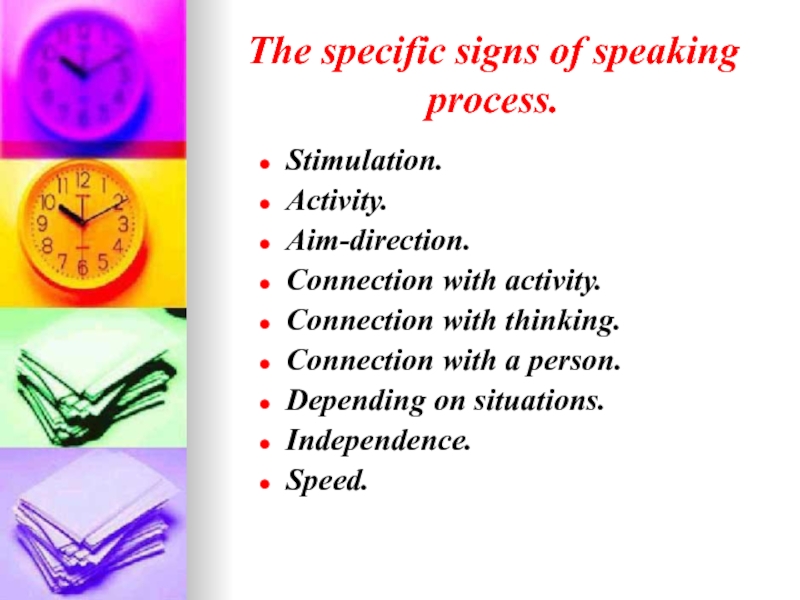 The specific signs of speaking process.

- Stimulation.
- Activity.
- Aim-direction.
- Connection with activity.
- Connection with thinking.
- Connection with a person.
- Depending on situations.
- Independence.
- Speed.